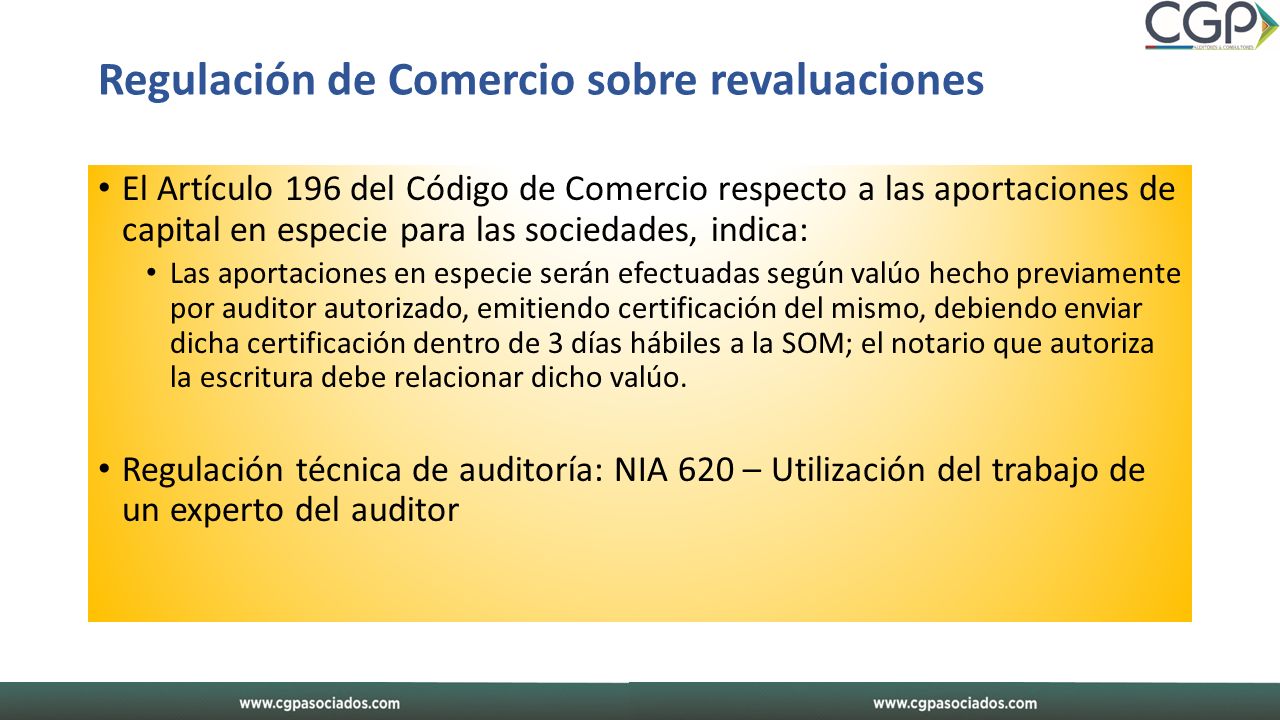 CGP
AUDITORES & CONSULTORES

Regulación de Comercio sobre revaluaciones

• El Artículo 196 del Código de Comercio respecto a las aportaciones de capital en especie para las sociedades, indica:

• Las aportaciones en especie serán efectuadas según valúo hecho previamente por auditor autorizado, emitiendo certificación del mismo, debiendo enviar dicha certificación dentro de 3 días hábiles a la SOM; el notario que autoriza la escritura debe relacionar dicho valúo.

• Regulación técnica de auditoría: NIA 620 – Utilización del trabajo de un experto del auditor

www.cgpasociados.com

www.cgpasociados.com